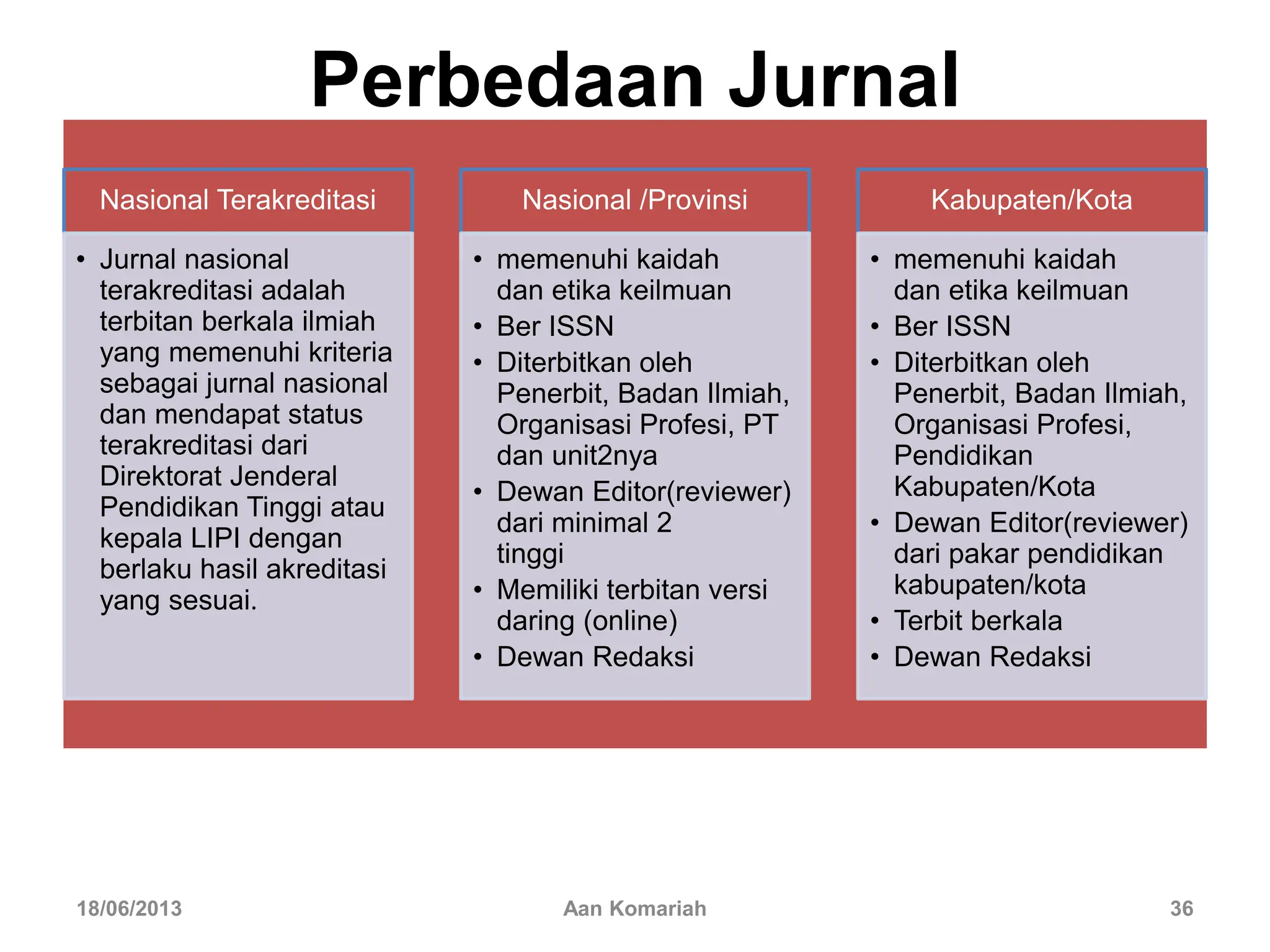 Perbedaan Jurnal

Nasional Terakreditasi

• Jurnal nasional terakreditasi adalah terbitan berkala ilmiah yang memenuhi kriteria sebagai jurnal nasional dan mendapat status terakreditasi dari Direktorat Jenderal Pendidikan Tinggi atau kepala LIPI dengan berlaku hasil akreditasi yang sesuai.

Nasional /Provinsi

• memenuhi kaidah dan etika keilmuan
• Ber ISSN
• Diterbitkan oleh Penerbit, Badan Ilmiah, Organisasi Profesi, PT dan unit2nya
• Dewan Editor(reviewer) dari minimal 2 tinggi
• Memiliki terbitan versi daring (online)
• Dewan Redaksi

Kabupaten/Kota

• memenuhi kaidah dan etika keilmuan
• Ber ISSN
• Diterbitkan oleh Penerbit, Badan Ilmiah, Organisasi Profesi, Pendidikan Kabupaten/Kota
• Dewan Editor(reviewer) dari pakar pendidikan kabupaten/kota
• Terbit berkala
• Dewan Redaksi

18/06/2013 Aan Komariah 36